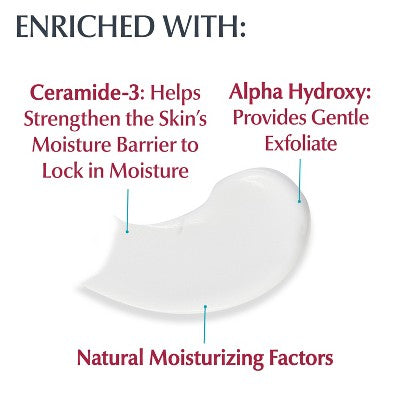 ENRICHED WITH:

Ceramide-3: Helps Strengthen the Skin's Moisture Barrier to Lock in Moisture

Alpha Hydroxy: Provides Gentle Exfoliate

Natural Moisturizing Factors